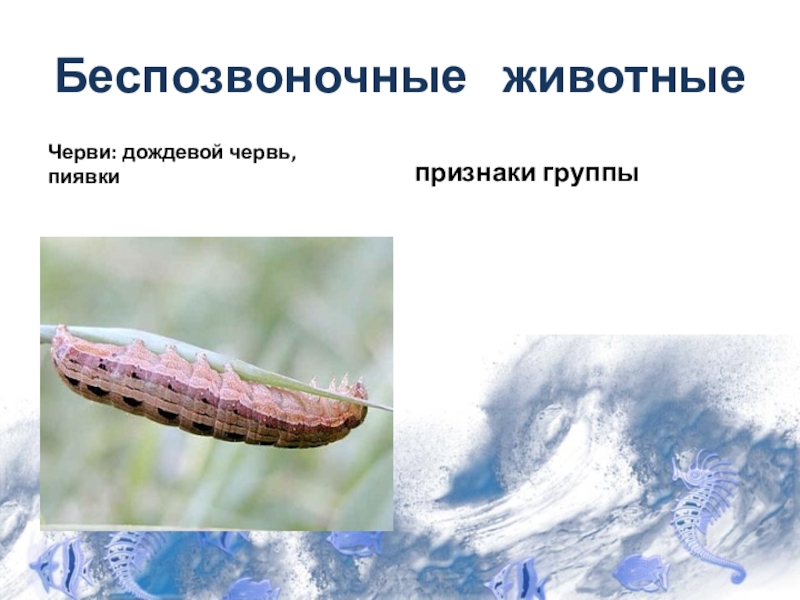 Беспозвоночные животные

Черви: дождевой червь, пиявки

признаки группы